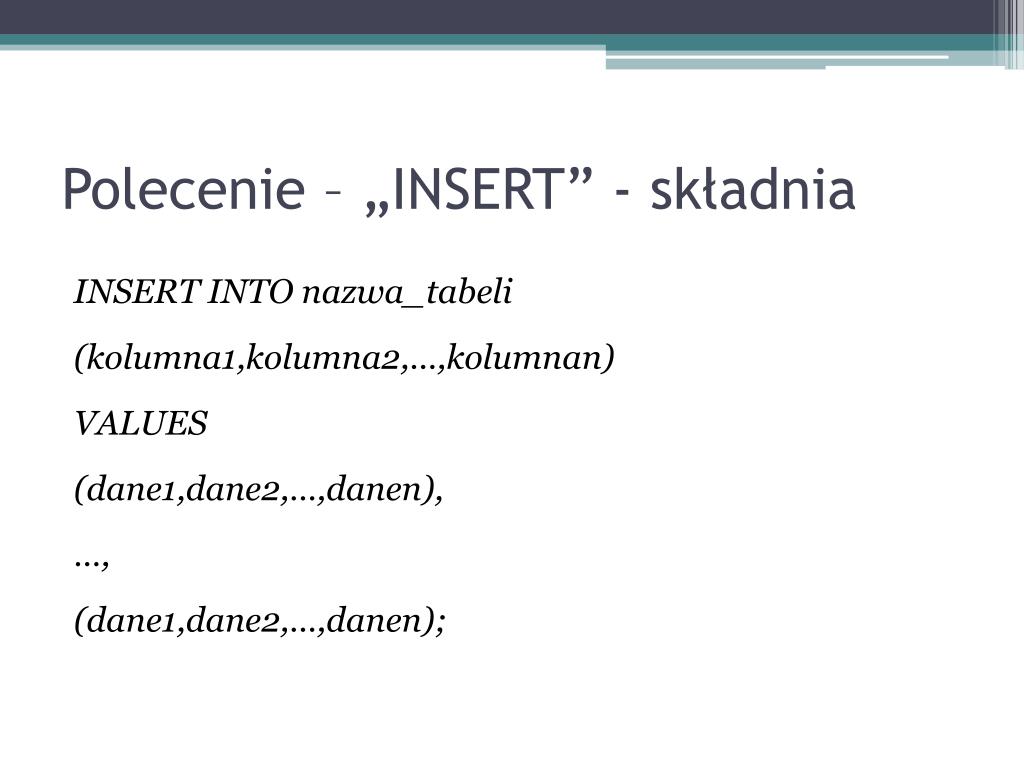 Polecenie – „INSERT” - składnia

INSERT INTO nazwa_tabeli

(kolumna1,kolumna2,…,kolumnan)

VALUES

(dane1,dane2,…,danen),

…,

(dane1,dane2,…,danen);